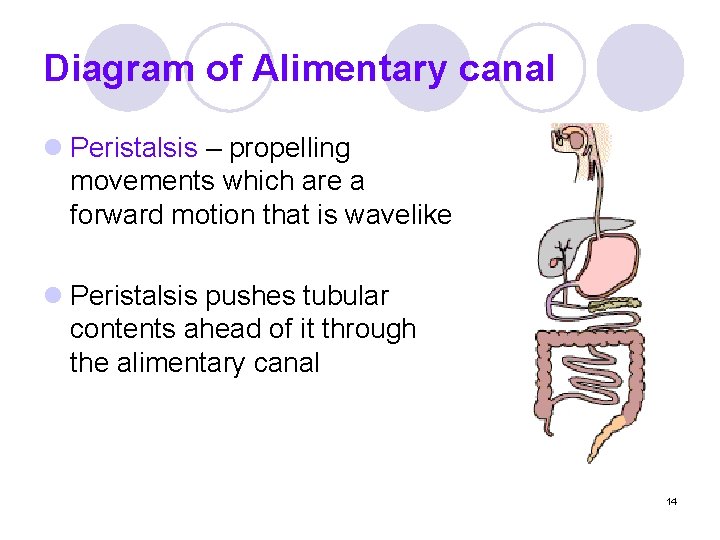 Diagram of Alimentary canal

Peristalsis – propelling movements which are a forward motion that is wavelike

Peristalsis pushes tubular contents ahead of it through the alimentary canal

14